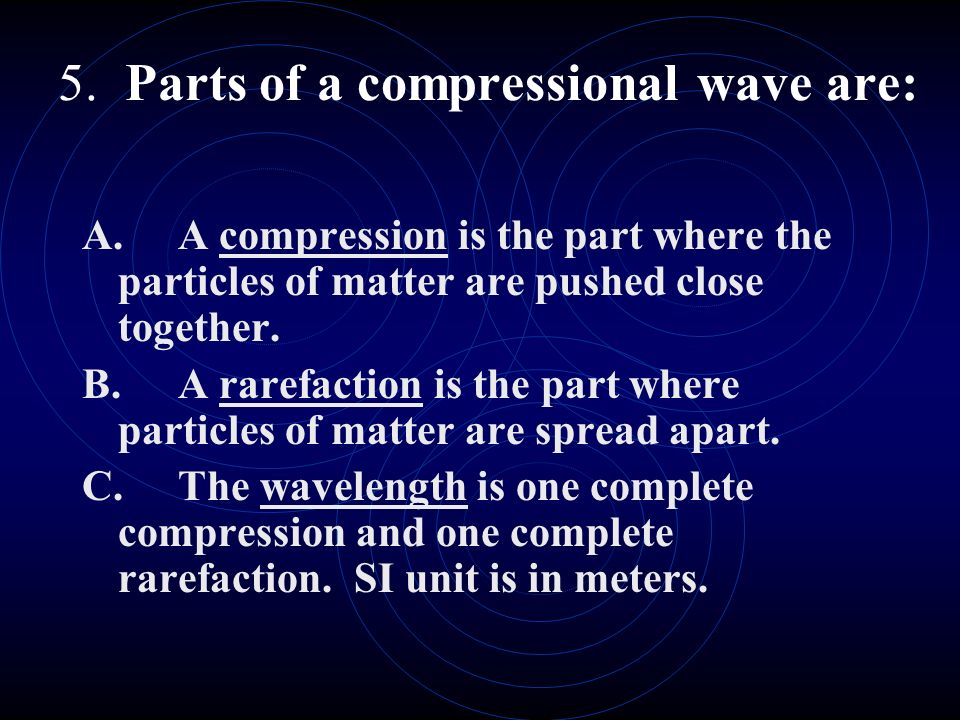 5. Parts of a compressional wave are:

A. A compression is the part where the particles of matter are pushed close together.

B. A rarefaction is the part where particles of matter are spread apart.

C. The wavelength is one complete compression and one complete rarefaction. SI unit is in meters.